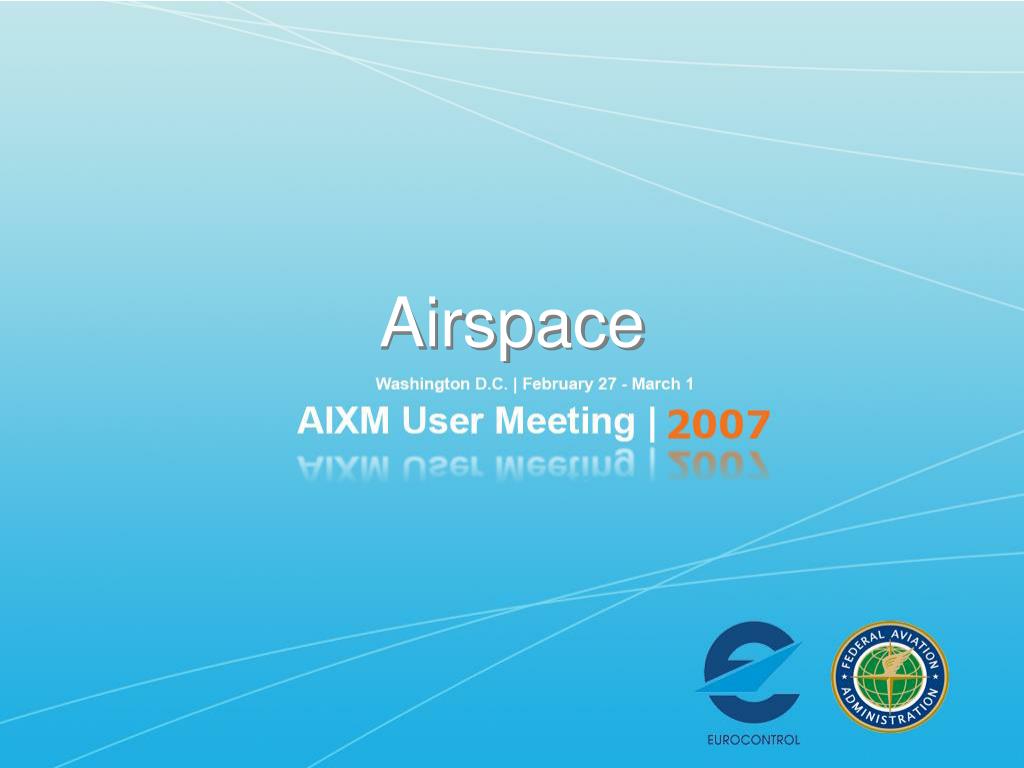 Airspace

Washington D.C. | February 27 - March 1

AIXM User Meeting | 2007

EUROCONTROL

FEDERAL AVIATION ADMINISTRATION